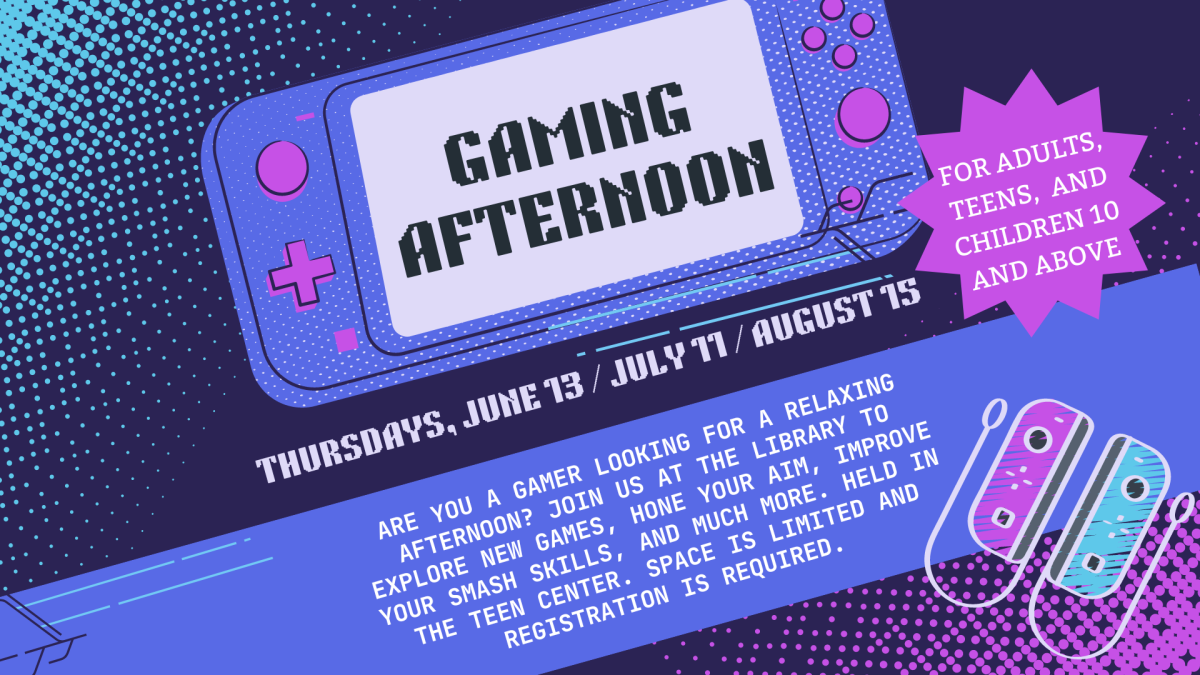 GAMING AFTERNOON

FOR ADULTS, TEENS, AND CHILDREN 10 AND ABOVE

THURSDAYS, JUNE 13 / JULY 11 / AUGUST 15

ARE YOU A GAMER LOOKING FOR A RELAXING AFTERNOON? JOIN US AT THE LIBRARY TO EXPLORE NEW GAMES, HONE YOUR AIM, IMPROVE YOUR SMASH SKILLS, AND MUCH MORE. HELD IN THE TEEN CENTER. SPACE IS LIMITED AND REGISTRATION IS REQUIRED.